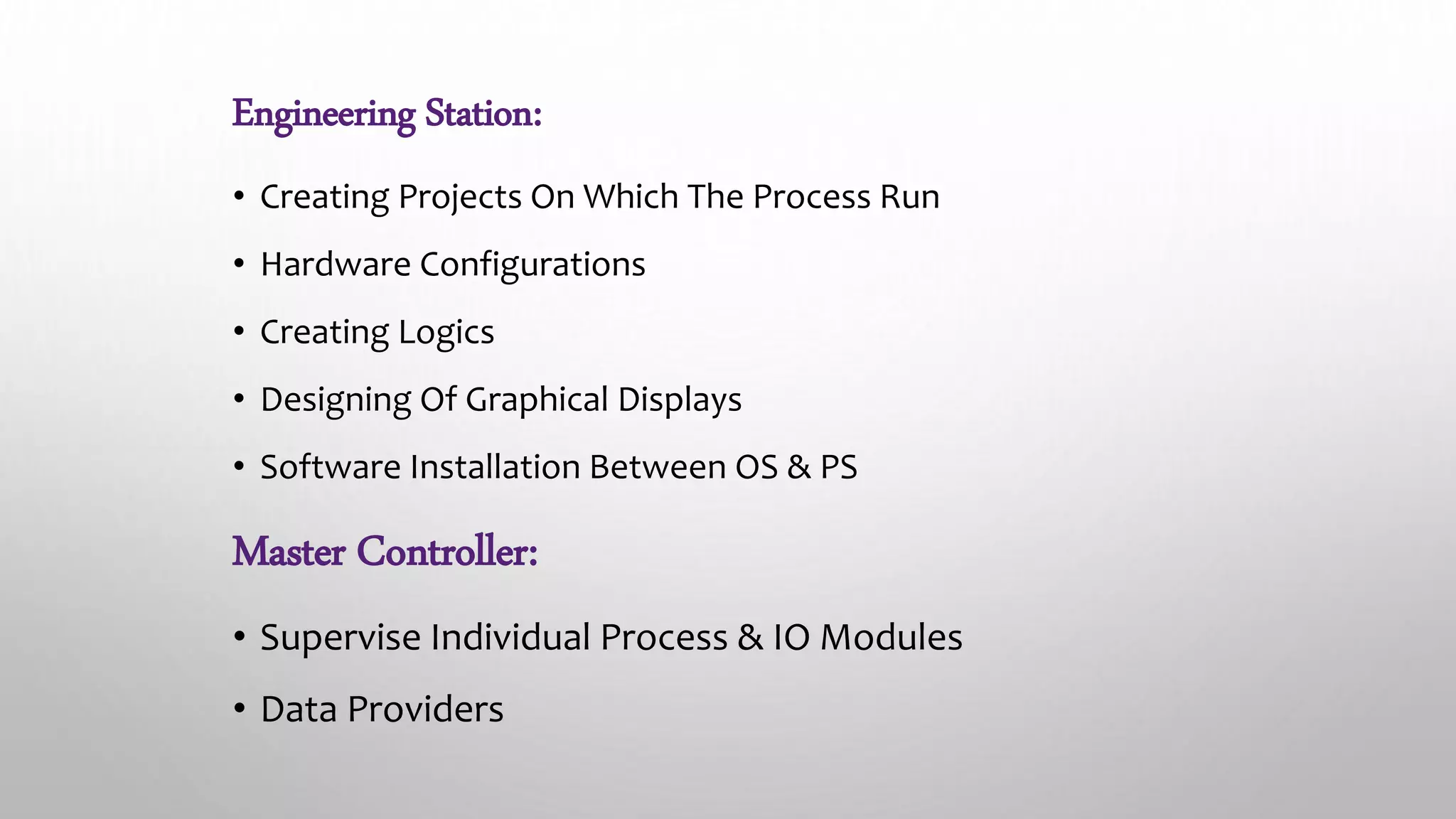 Engineering Station:

• Creating Projects On Which The Process Run

• Hardware Configurations

• Creating Logics

• Designing Of Graphical Displays

• Software Installation Between OS & PS

Master Controller:

• Supervise Individual Process & IO Modules

• Data Providers